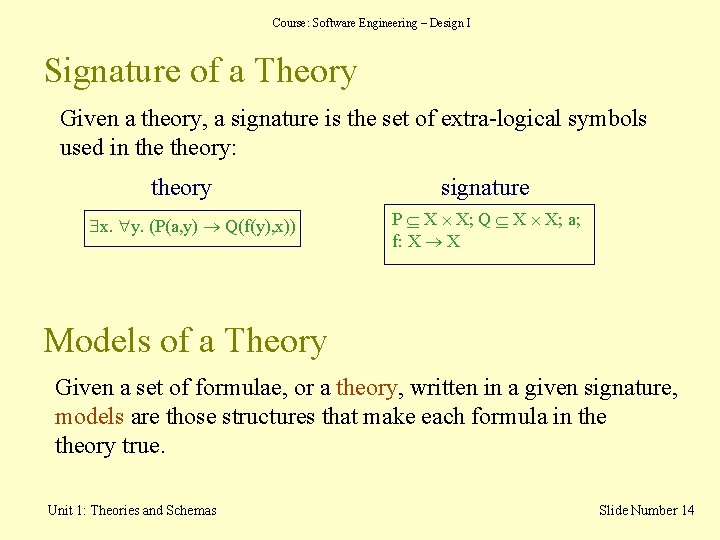 Course: Software Engineering – Design I

Signature of a Theory

Given a theory, a signature is the set of extra-logical symbols used in the theory:

theory

$\exists x. \forall y. (P(a,y) \rightarrow Q(f(y),x))$

signature

$P \subseteq X \times X$; $Q \subseteq X \times X$; a; f: $X \rightarrow X$

Models of a Theory

Given a set of formulae, or a theory, written in a given signature, models are those structures that make each formula in the theory true.

Unit 1: Theories and Schemas

Slide Number 14